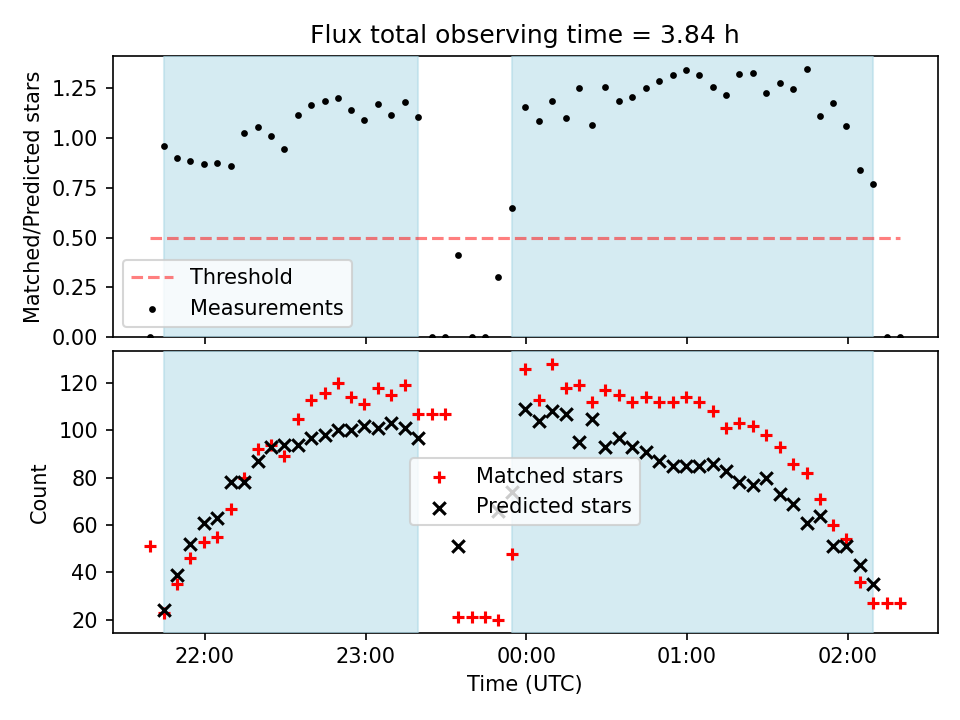 Flux total observing time = 3.84 h

Matched/Predicted stars

1.25
1.00
0.75
0.50
0.25
0.00

Threshold
Measurements

Count

120
100
80
60
40
20

Matched stars
Predicted stars

22:00
23:00
00:00
01:00
02:00

Time (UTC)